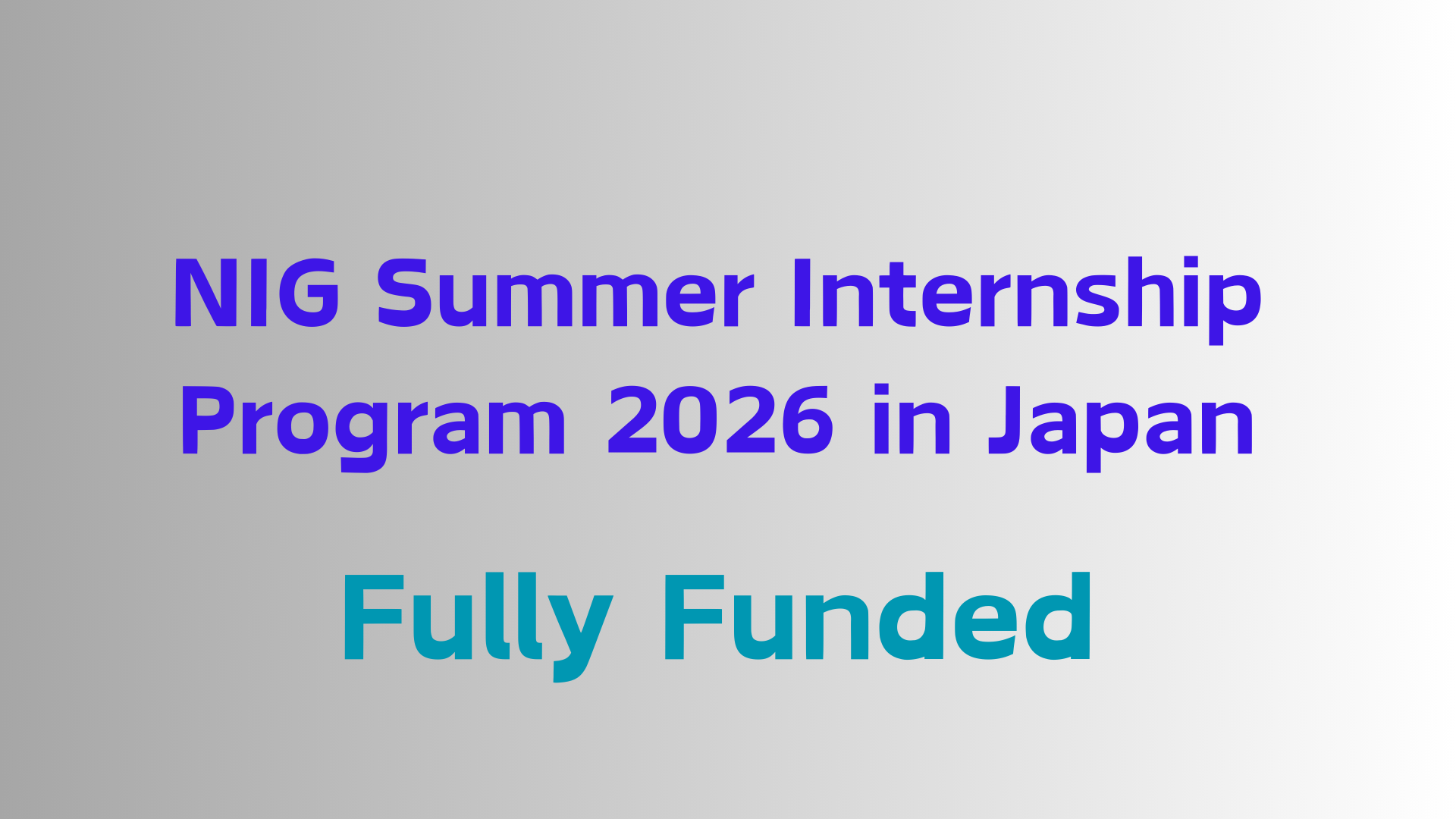 NIG Summer Internship Program 2026 in Japan

Fully Funded